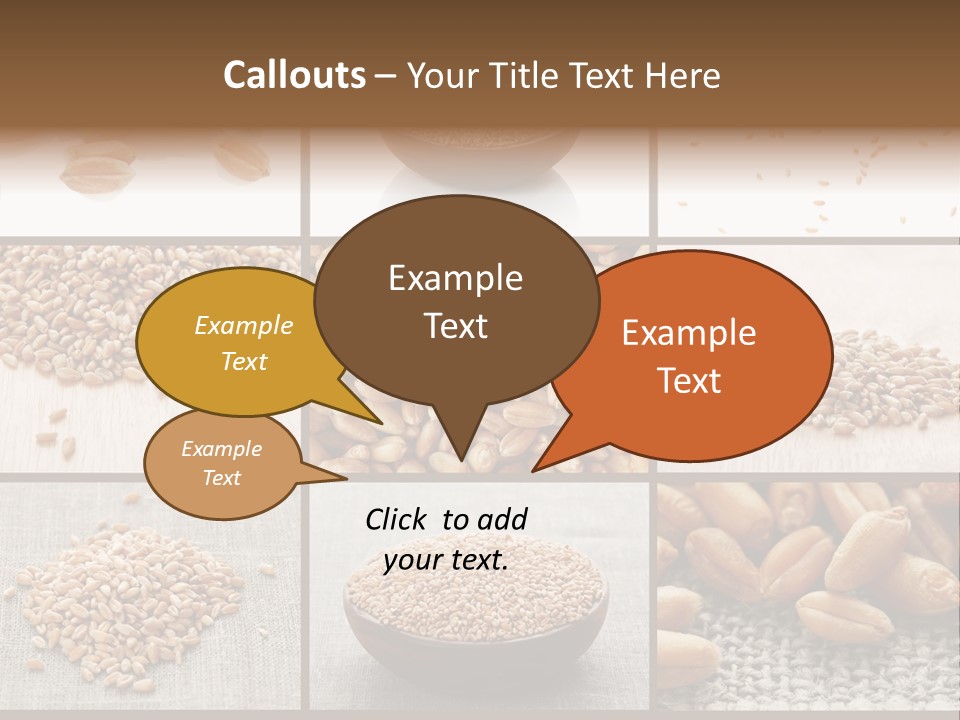 Callouts – Your Title Text Here

Example Text

Example Text

Example Text

Example Text

Click to add your text.